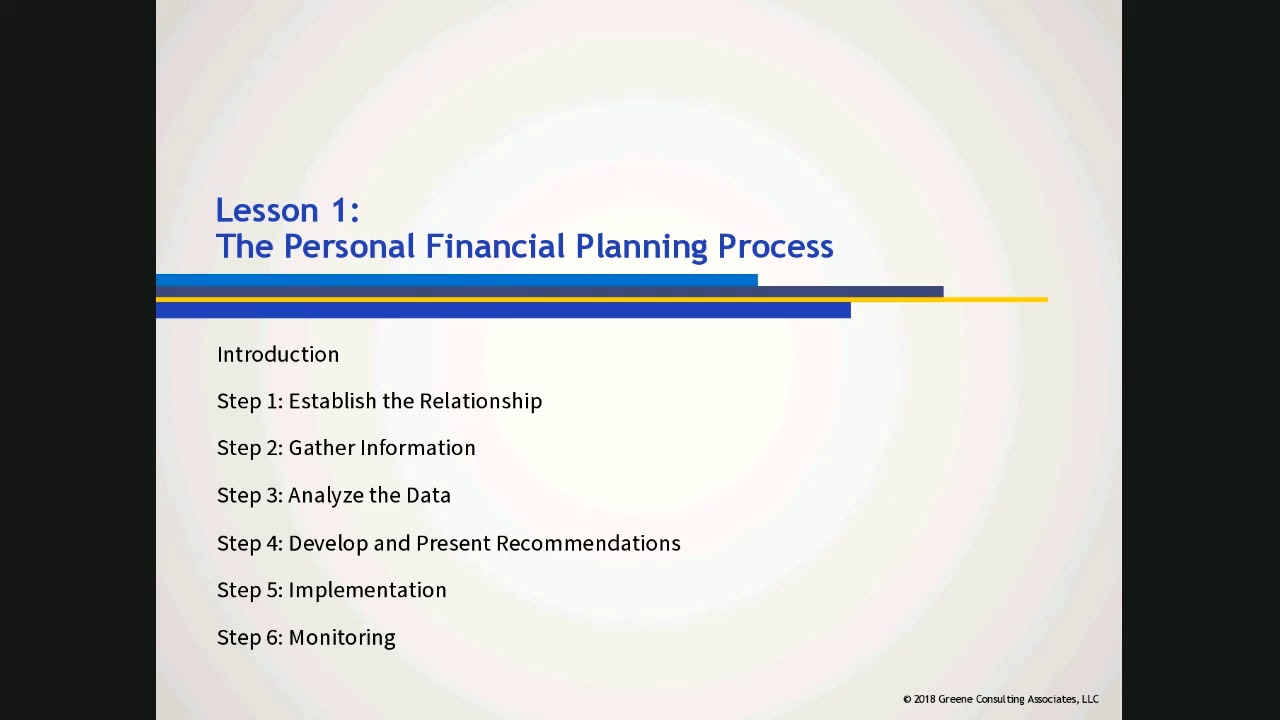 Lesson 1:
The Personal Financial Planning Process

Introduction

Step 1: Establish the Relationship

Step 2: Gather Information

Step 3: Analyze the Data

Step 4: Develop and Present Recommendations

Step 5: Implementation

Step 6: Monitoring

© 2018 Greene Consulting Associates, LLC